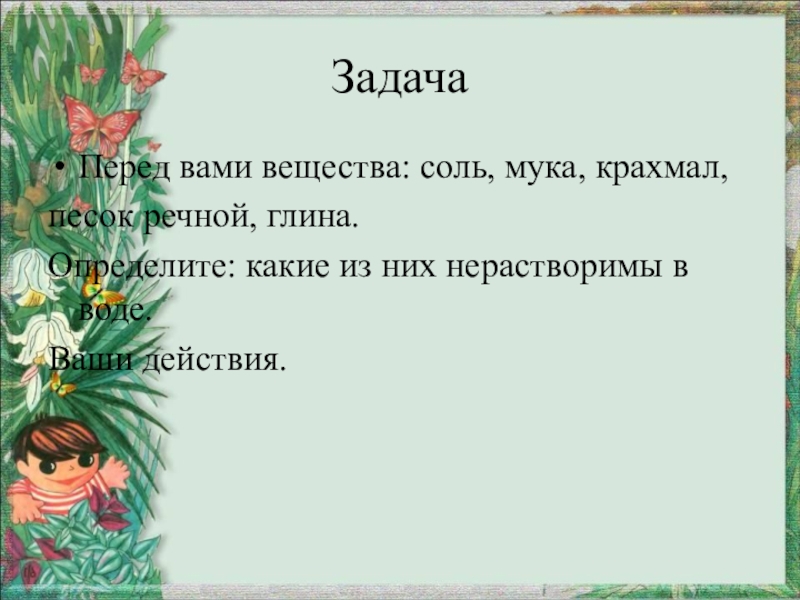 Задача

• Перед вами вещества: соль, мука, крахмал, песок речной, глина.

Определите: какие из них нерастворимы в воде.

Ваши действия.